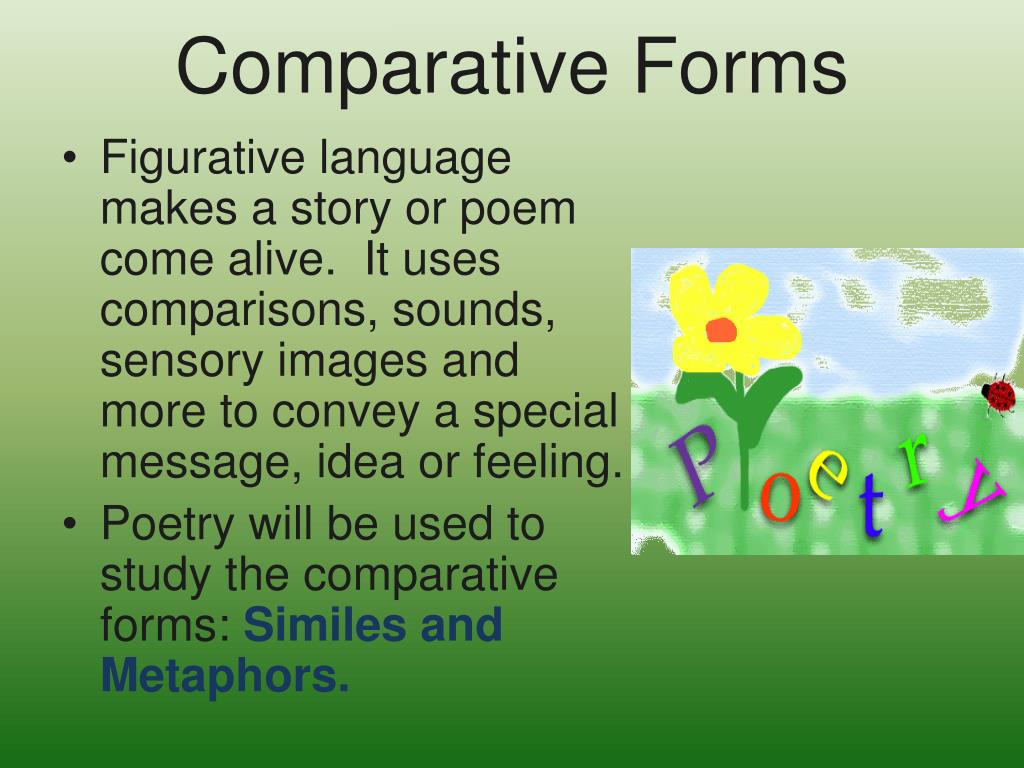 Comparative Forms

• Figurative language makes a story or poem come alive. It uses comparisons, sounds, sensory images and more to convey a special message, idea or feeling.

• Poetry will be used to study the comparative forms: Similes and Metaphors.

Poetry